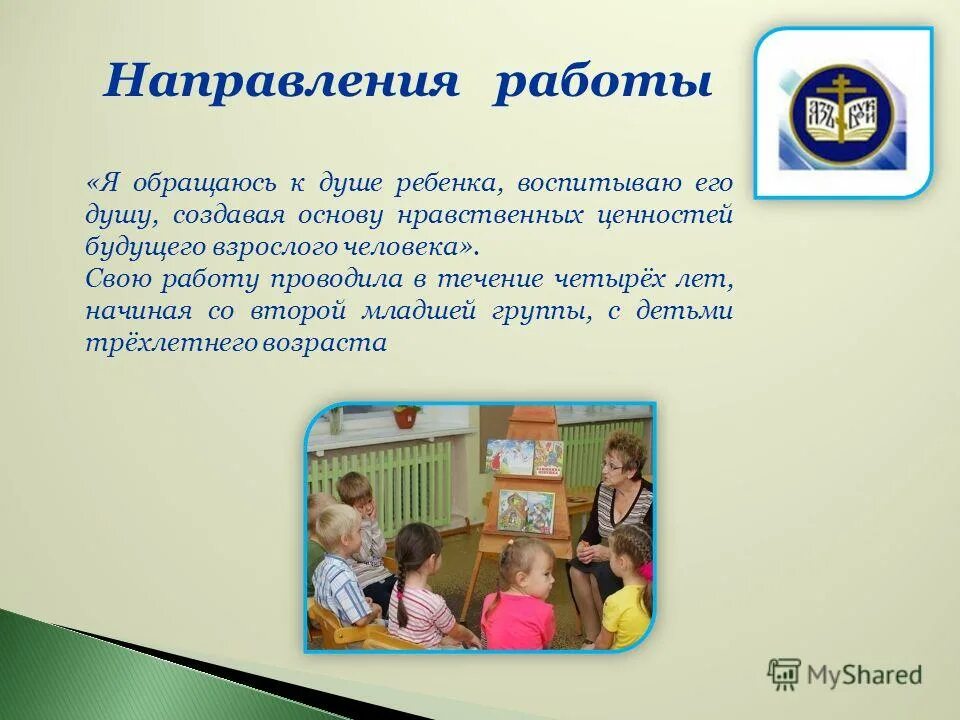 Направления работы

«Я обращаюсь к душе ребенка, воспитываю его душу, создавая основу нравственных ценностей будущего взрослого человека».
Свою работу проводила в течение четырёх лет, начиная со второй младшей группы, с детьми трёхлетнего возраста

MyShared